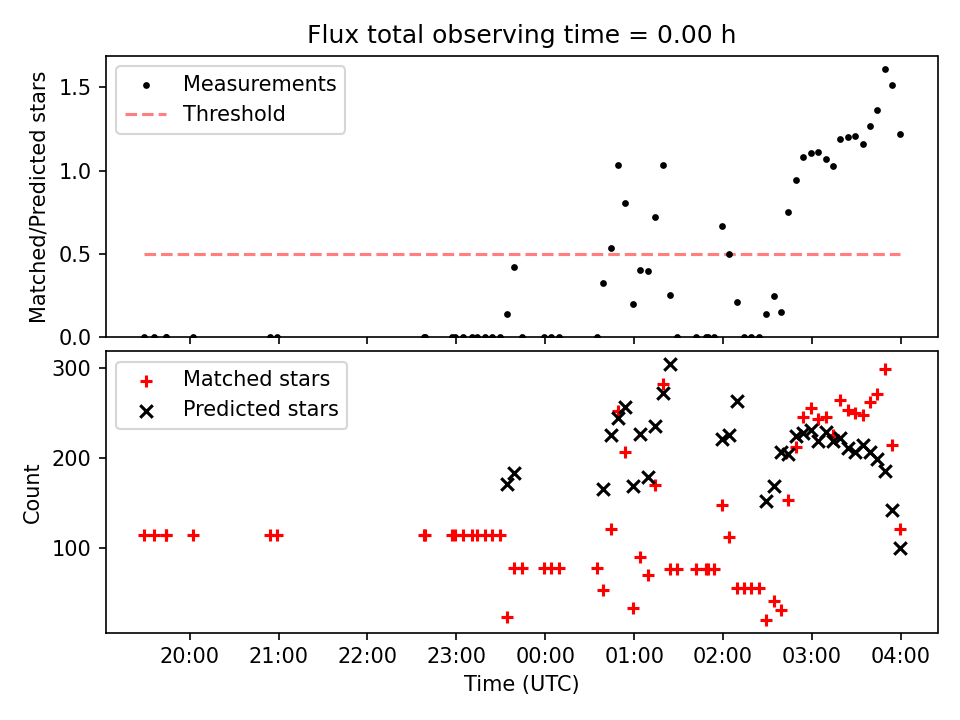 Flux total observing time = 0.00 h

Measurements
Threshold

Matched/Predicted stars

1.5
1.0
0.5
0.0

Matched stars
Predicted stars

Count

300
200
100

20:00
21:00
22:00
23:00
00:00
01:00
02:00
03:00
04:00

Time (UTC)